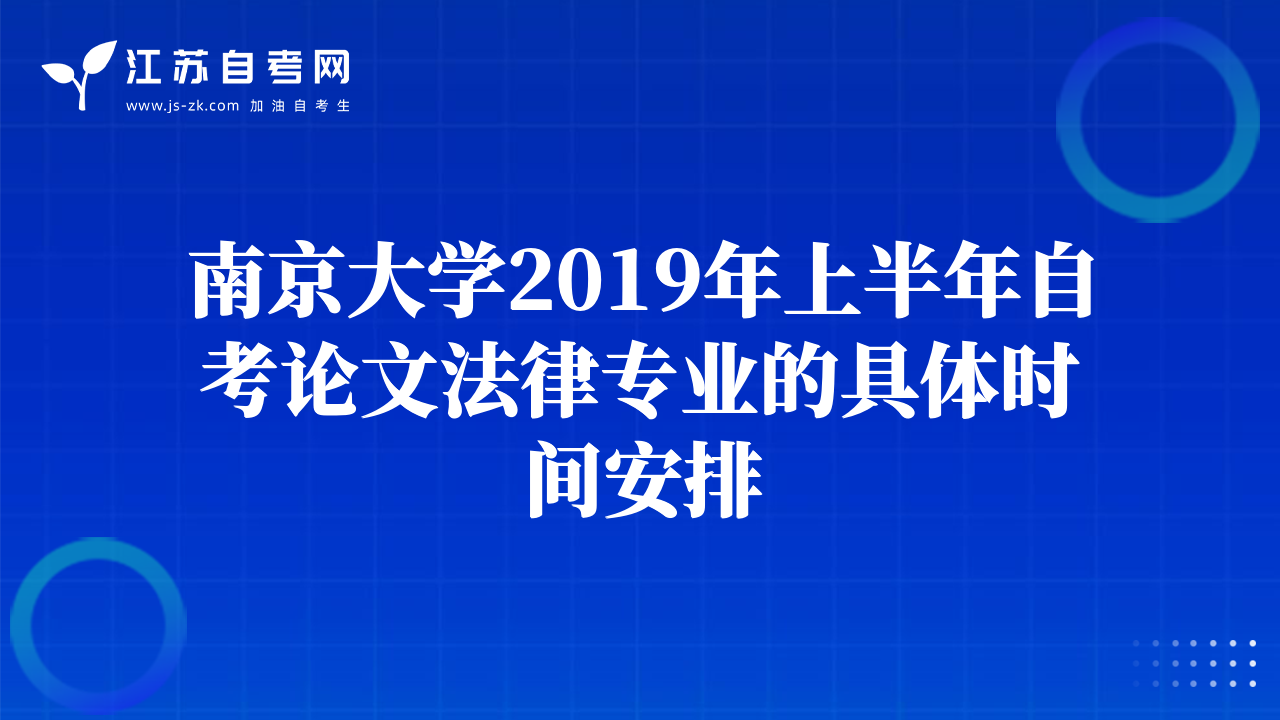 江苏自考网
www.js-zk.com 加油自考生

南京大学2019年上半年自考论文法律专业的具体时间安排